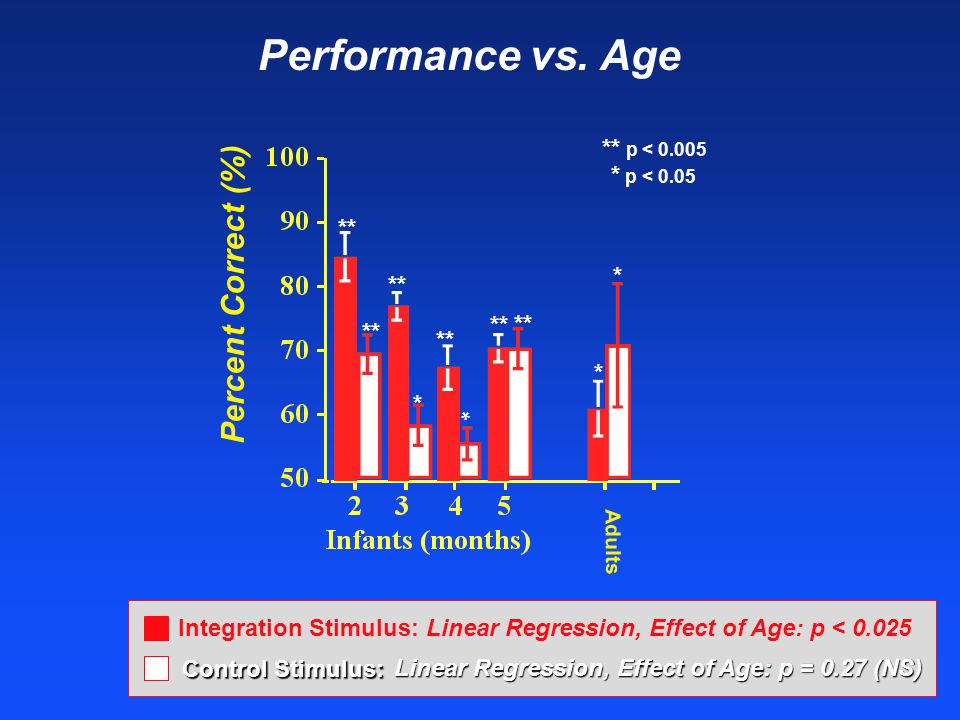 Performance vs. Age

** p < 0.005
* p < 0.05

Percent Correct (%)

100
90
80
70
60
50

**
**
**
*
**
*
** **
*
*

2 3 4 5
Infants (months)
Adults

Integration Stimulus: Linear Regression, Effect of Age: p < 0.025
Control Stimulus: Linear Regression, Effect of Age: p = 0.27 (NS)